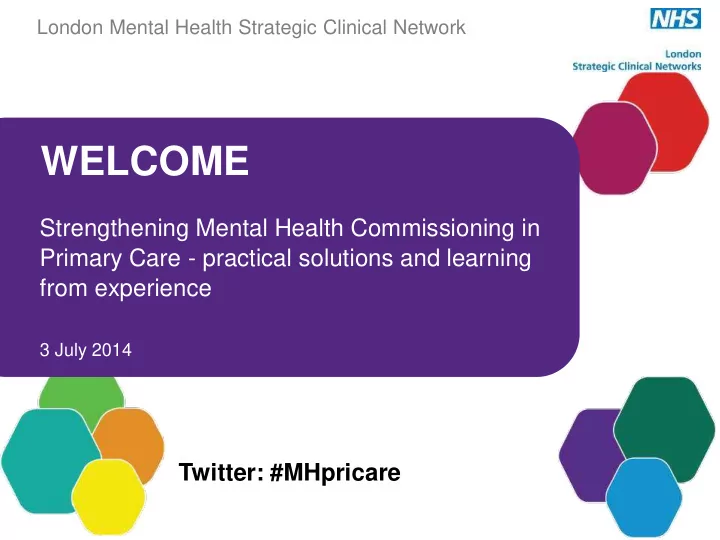 London Mental Health Strategic Clinical Network

NHS
London
Strategic Clinical Networks

WELCOME

Strengthening Mental Health Commissioning in Primary Care - practical solutions and learning from experience

3 July 2014

Twitter: #MHpricare